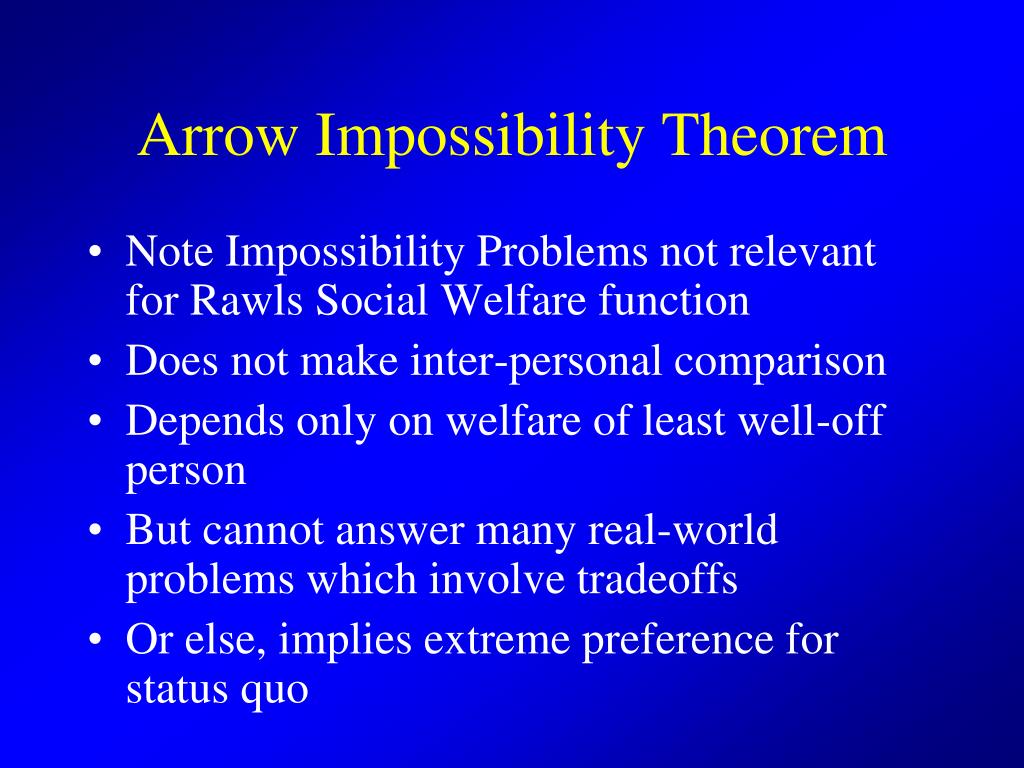 Arrow Impossibility Theorem

• Note Impossibility Problems not relevant for Rawls Social Welfare function
• Does not make inter-personal comparison
• Depends only on welfare of least well-off person
• But cannot answer many real-world problems which involve tradeoffs
• Or else, implies extreme preference for status quo